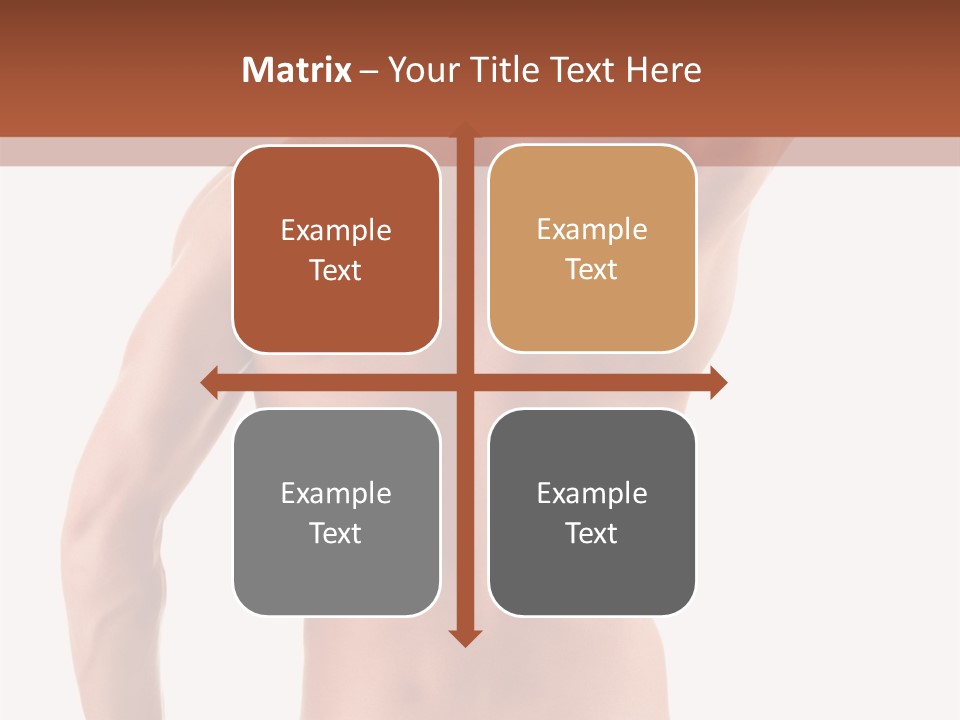 Matrix – Your Title Text Here

Example Text

Example Text

Example Text

Example Text